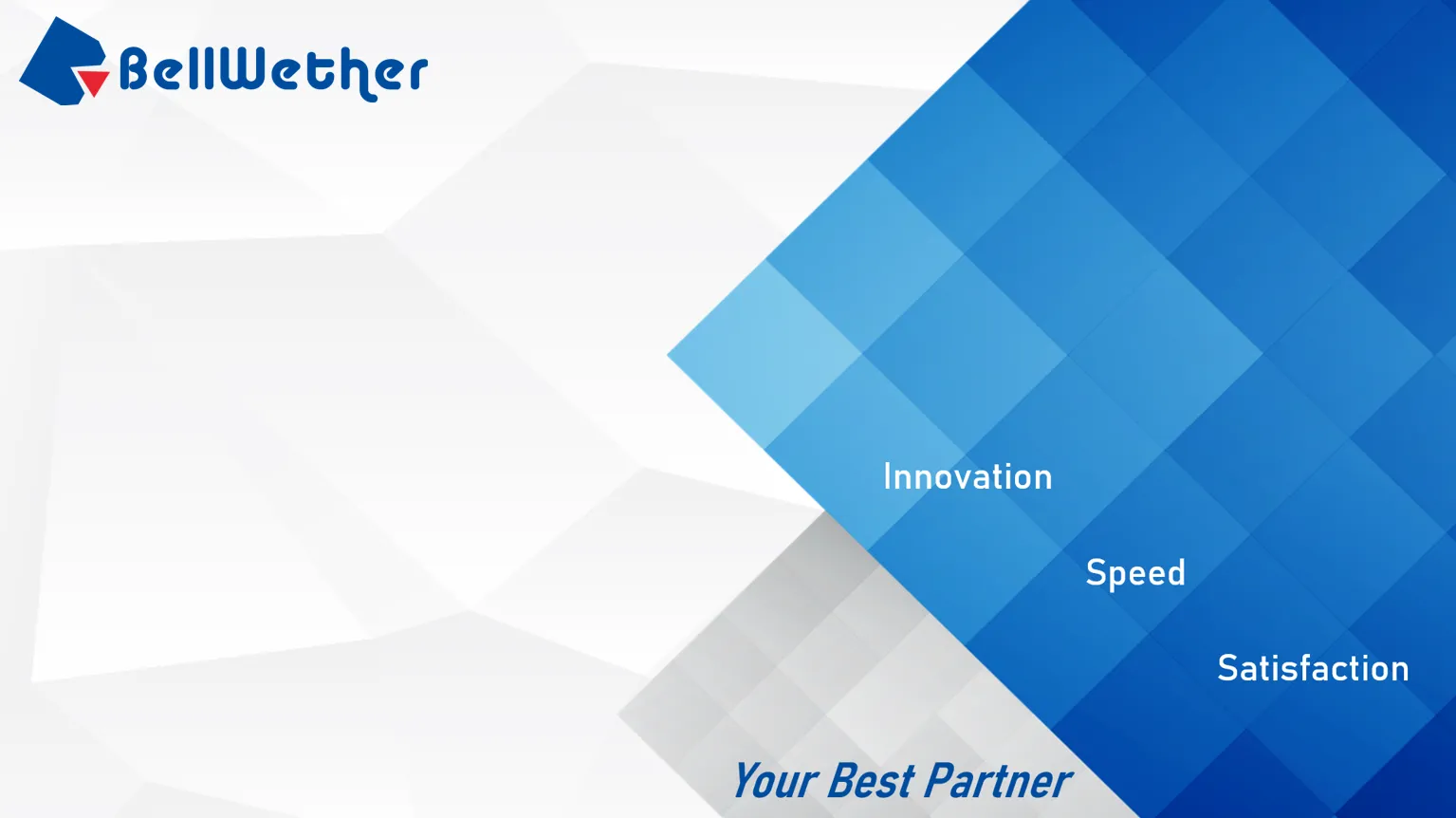 BellWether

Innovation

Speed

Satisfaction

Your Best Partner